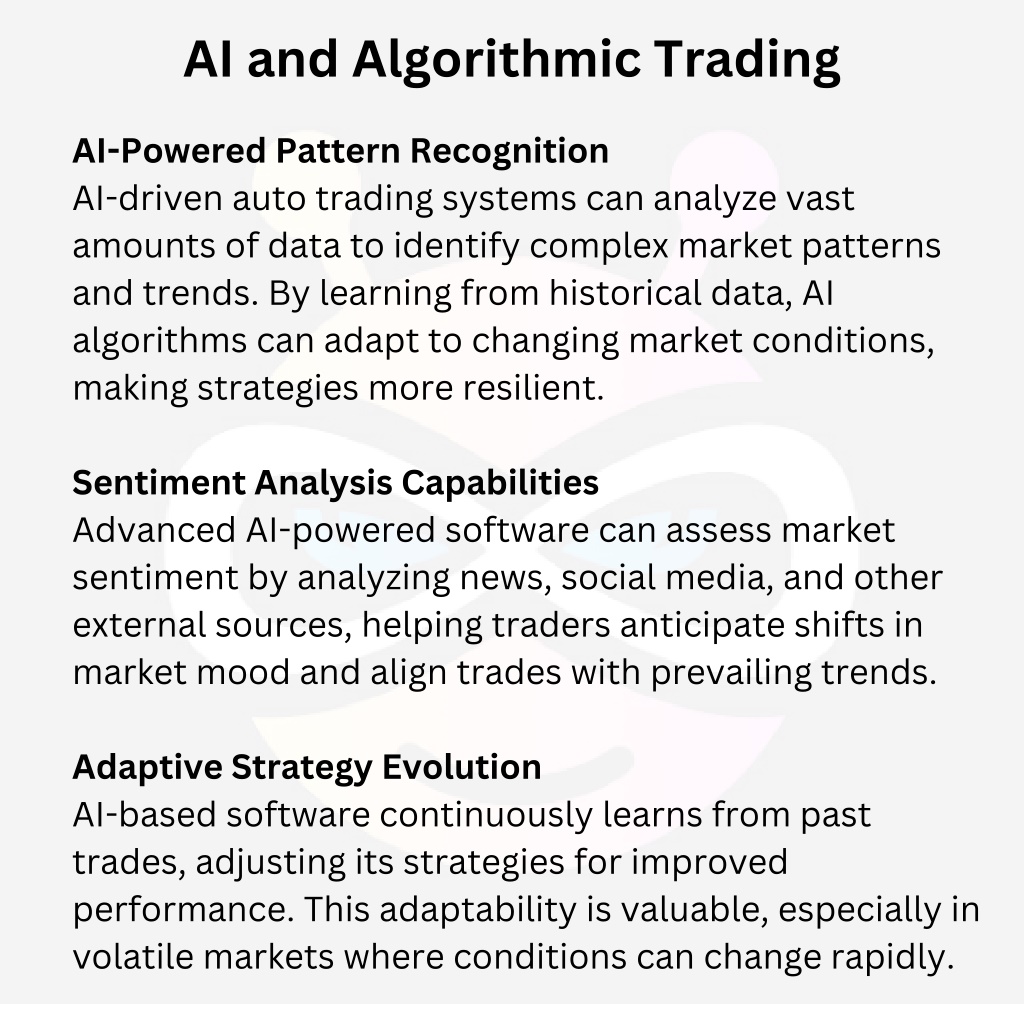 AI and Algorithmic Trading

AI-Powered Pattern Recognition
AI-driven auto trading systems can analyze vast amounts of data to identify complex market patterns and trends. By learning from historical data, AI algorithms can adapt to changing market conditions, making strategies more resilient.

Sentiment Analysis Capabilities
Advanced AI-powered software can assess market sentiment by analyzing news, social media, and other external sources, helping traders anticipate shifts in market mood and align trades with prevailing trends.

Adaptive Strategy Evolution
AI-based software continuously learns from past trades, adjusting its strategies for improved performance. This adaptability is valuable, especially in volatile markets where conditions can change rapidly.